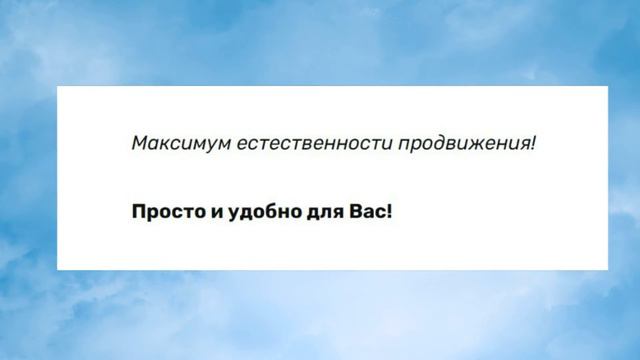 Максимум естественности продвижения!

Просто и удобно для Вас!